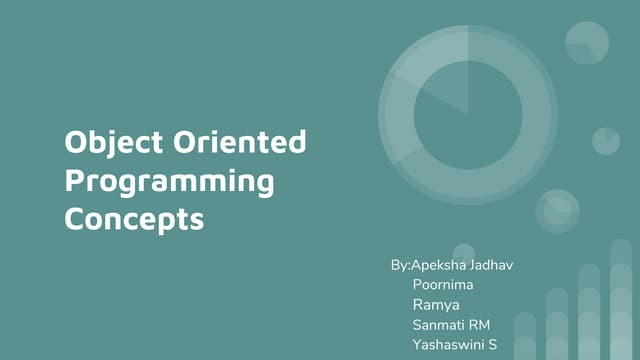 Object Oriented Programming Concepts

By:Apeksha Jadhav
Poornima
Ramya
Sanmati RM
Yashaswini S